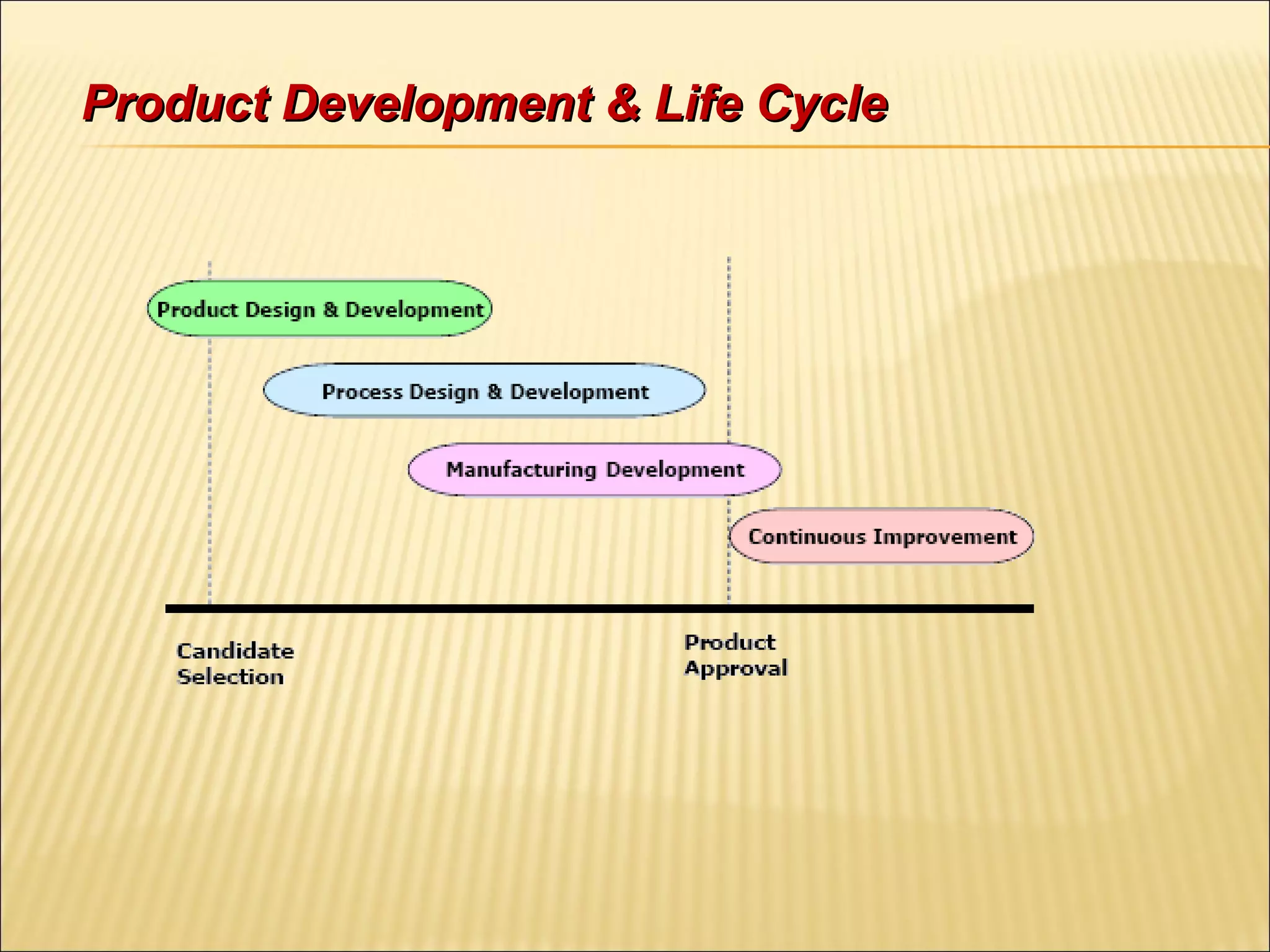 Product Development & Life Cycle

Product Design & Development

Process Design & Development

Manufacturing Development

Continuous Improvement

Candidate Selection

Product Approval